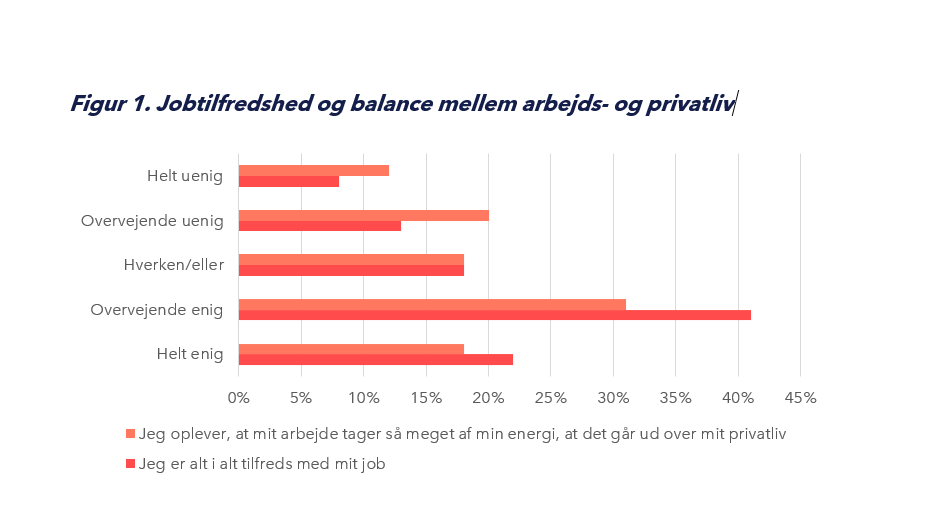 Figur 1. Jobtilfredshed og balance mellem arbejds- og privatliv

Helt uenig
Overvejende uenig
Hverken/eller
Overvejende enig
Helt enig

0%
5%
10%
15%
20%
25%
30%
35%
40%
45%

Jeg oplever, at mit arbejde tager så meget af min energi, at det går ud over mit privatliv
Jeg er alt i alt tilfreds med mit job